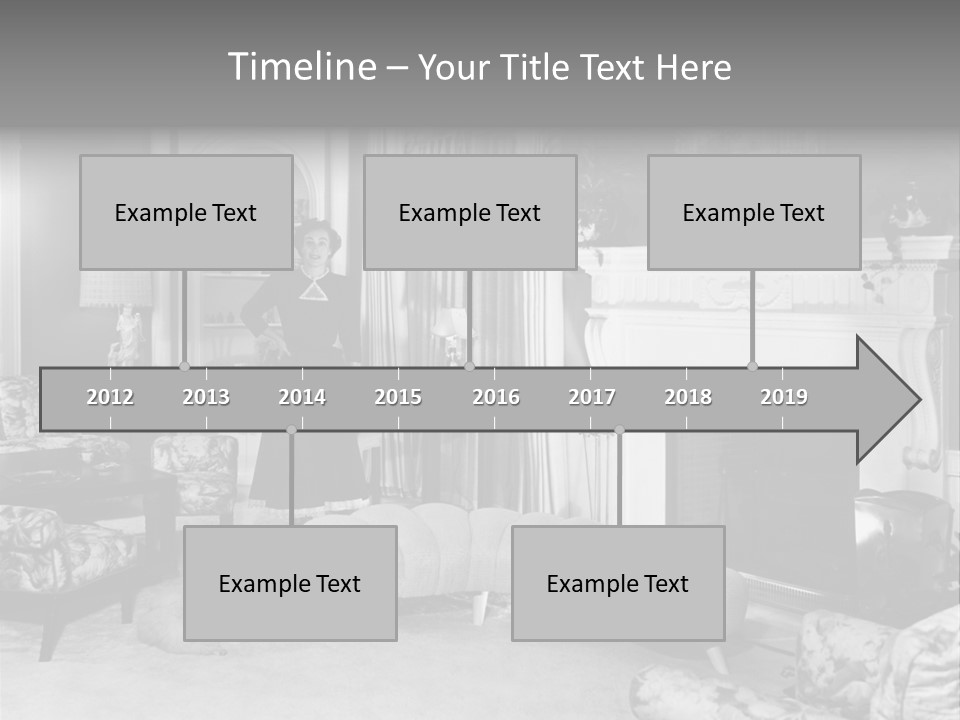 Timeline – Your Title Text Here

Example Text

Example Text

Example Text

2012 2013 2014 2015 2016 2017 2018 2019

Example Text

Example Text